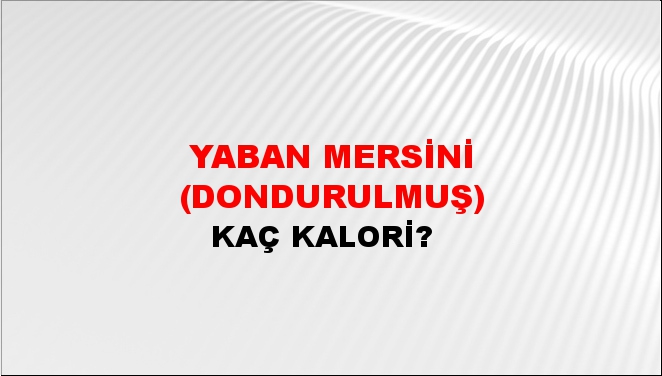 YABAN MERSİNİ (DONDURULMUŞ)
KAÇ KALORİ?